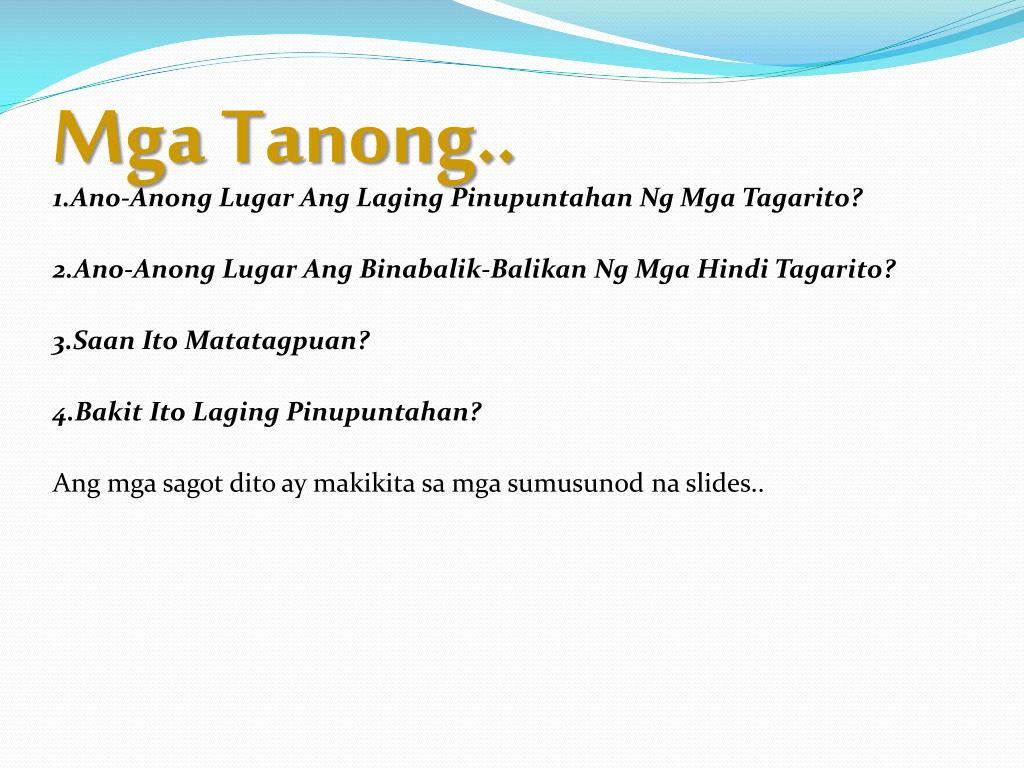 Mga Tanong..

1.Ano-Anong Lugar Ang Laging Pinupuntahan Ng Mga Tagarito?

2.Ano-Anong Lugar Ang Binabalik-Balikan Ng Mga Hindi Tagarito?

3.Saan Ito Matatagpuan?

4.Bakit Ito Laging Pinupuntahan?

Ang mga sagot dito ay makikita sa mga sumusunod na slides..